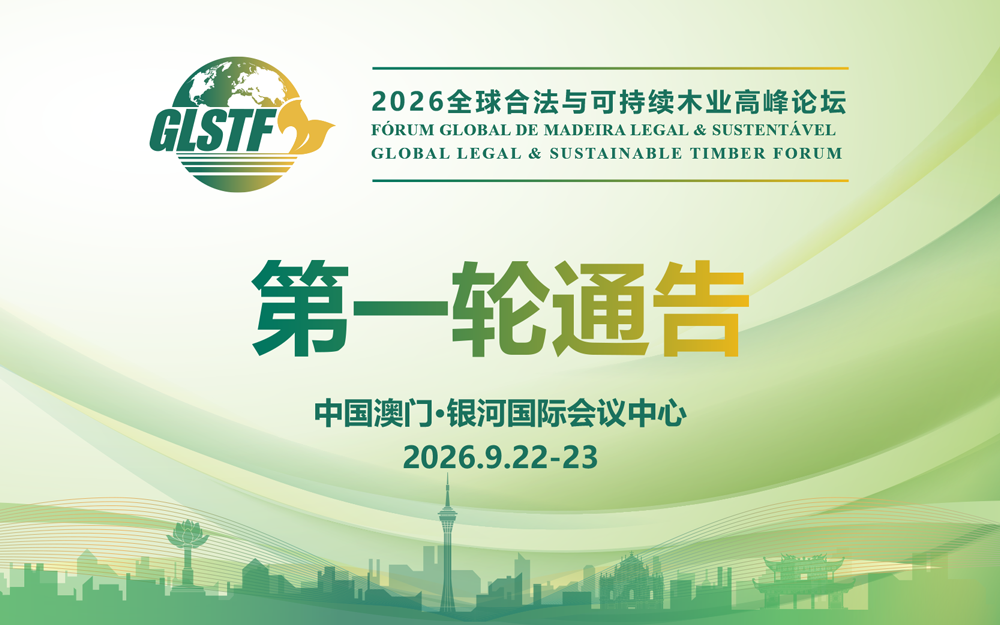 GLSTF

2026全球合法与可持续木业高峰论坛
FÓRUM GLOBAL DE MADEIRA LEGAL & SUSTENTÁVEL
GLOBAL LEGAL & SUSTAINABLE TIMBER FORUM

第一轮通告

中国澳门·银河国际会议中心
2026.9.22-23